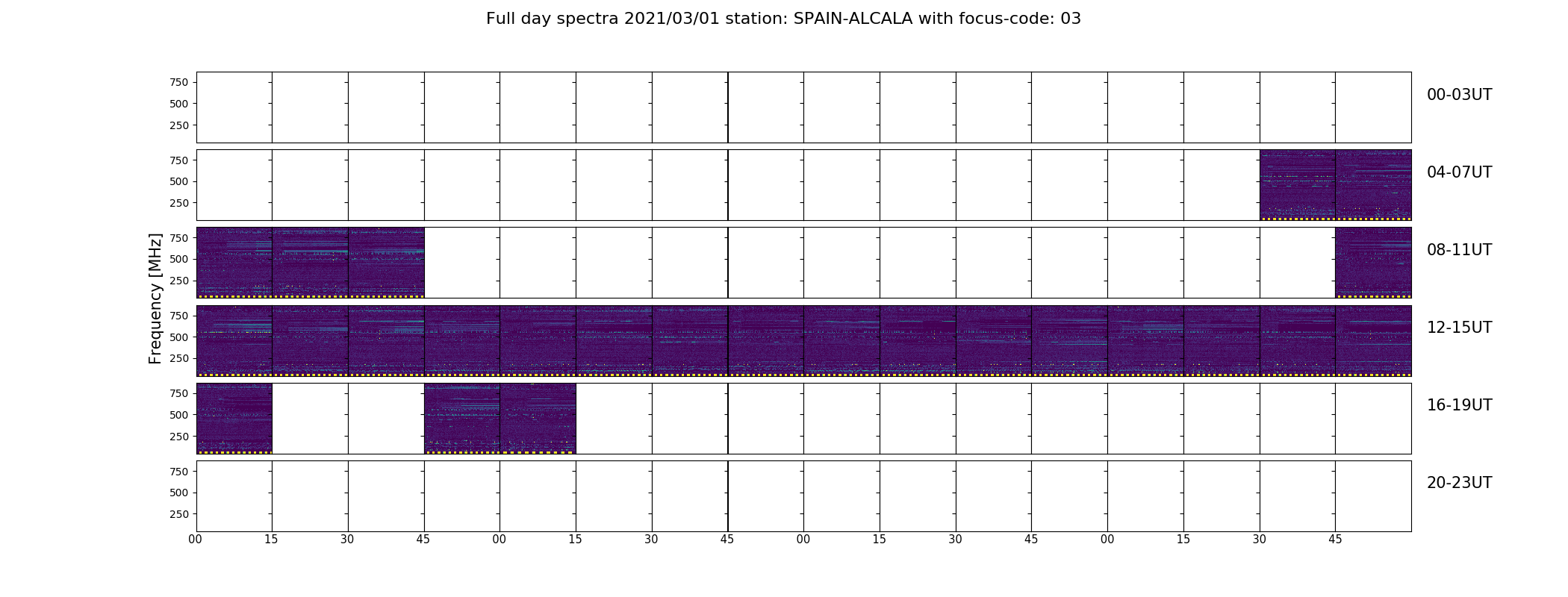 Full day spectra 2021/03/01 station: SPAIN-ALCALA with focus-code: 03

Frequency [MHz]

750
500
250
00-03UT

750
500
250
04-07UT

750
500
250
08-11UT

750
500
250
12-15UT

750
500
250
16-19UT

750
500
250
20-23UT

00 15 30 45 00 15 30 45 00 15 30 45 00 15 30 45